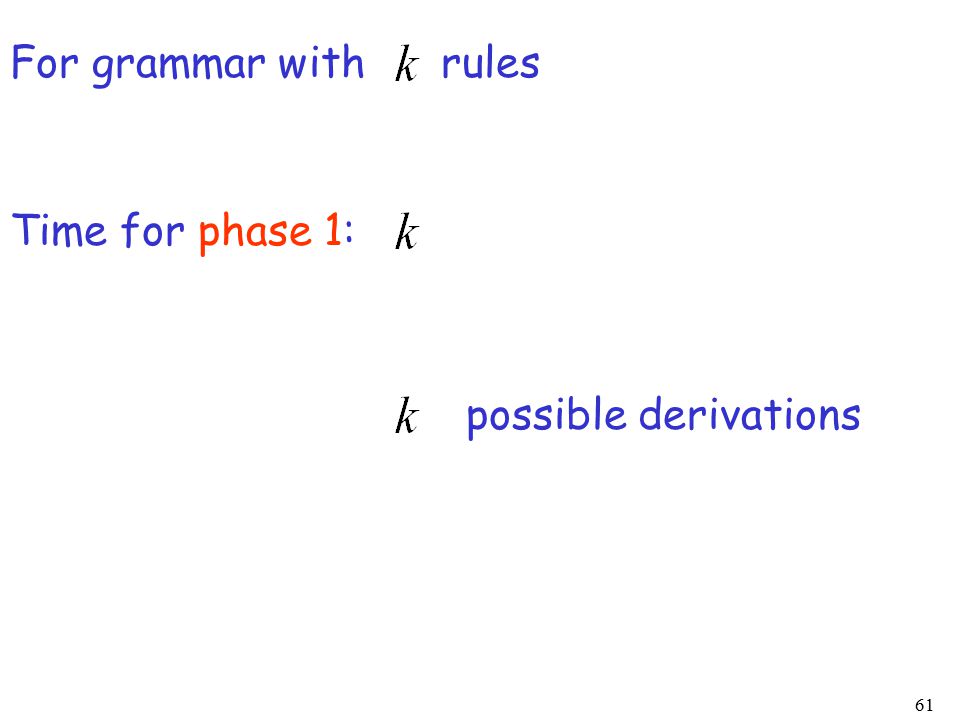 For grammar with $k$ rules

Time for phase 1: $k$

$k$ possible derivations

61